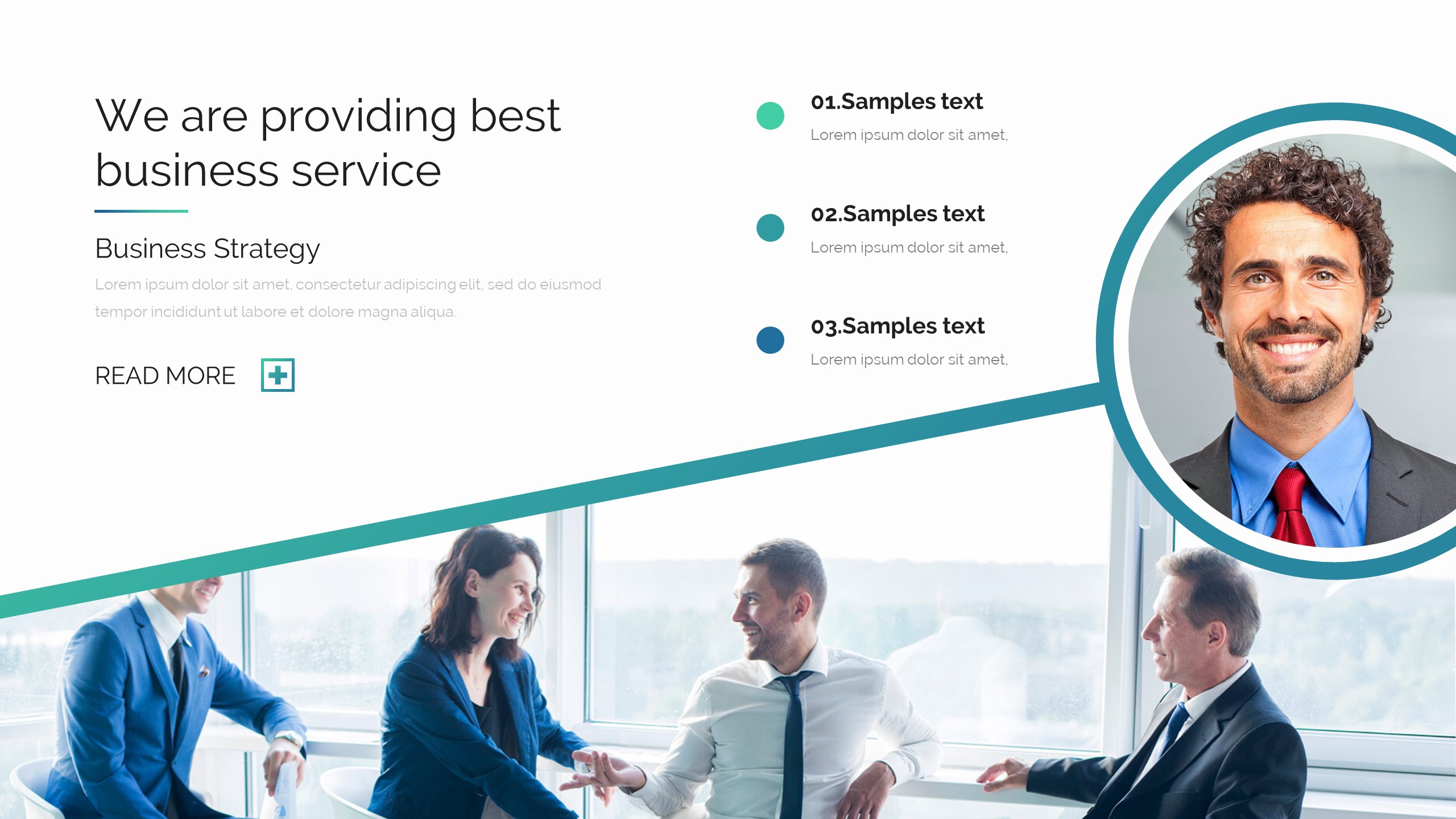 We are providing best business service

Business Strategy

Lorem ipsum dolor sit amet, consectetur adipiscing elit, sed do eiusmod tempor incididunt ut labore et dolore magna aliqua.

READ MORE

01.Samples text

Lorem ipsum dolor sit amet,

02.Samples text

Lorem ipsum dolor sit amet,

03.Samples text

Lorem ipsum dolor sit amet,